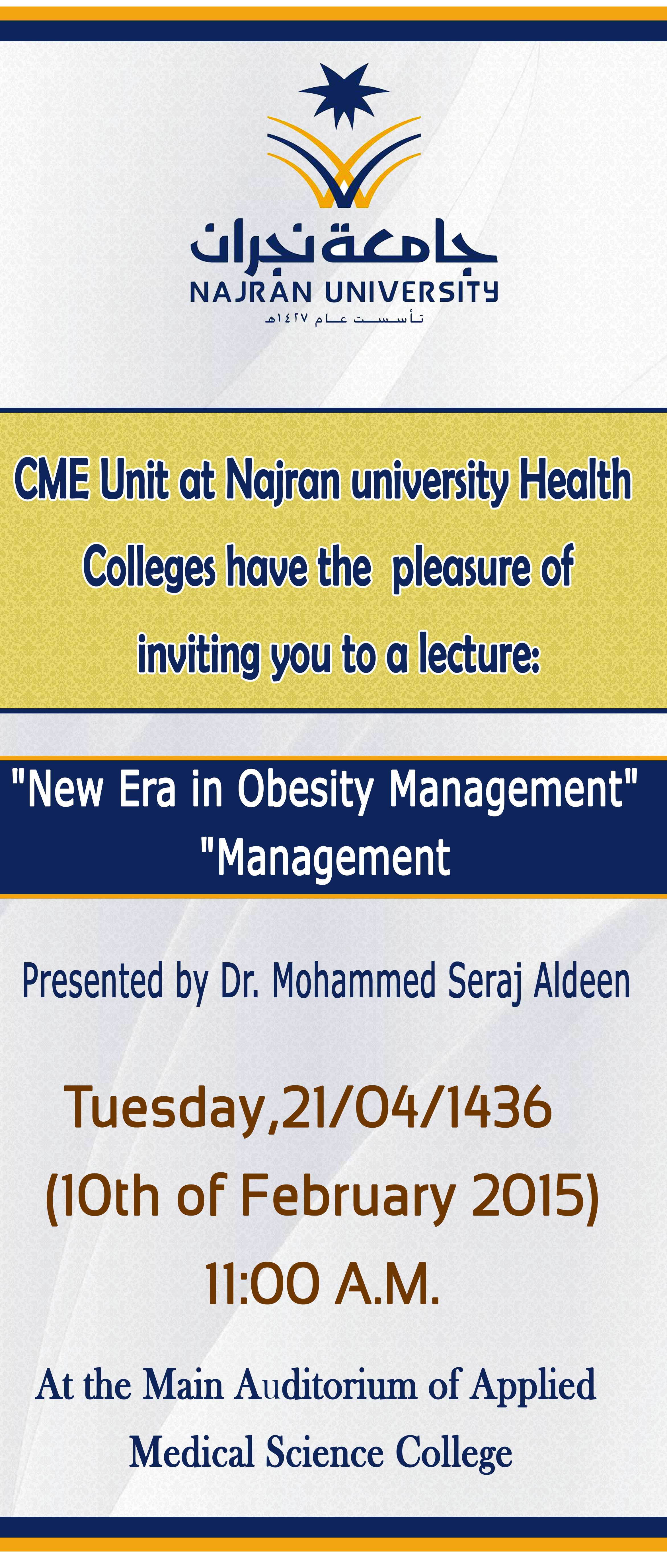 جامعة نجران
NAJRAN UNIVERSITY
تأسست عام ١٤٢٧هـ

CME Unit at Najran university Health Colleges have the pleasure of inviting you to a lecture:

"New Era in Obesity Management"
"Management

Presented by Dr. Mohammed Seraj Aldeen

Tuesday,21/04/1436
(10th of February 2015)
11:00 A.M.

At the Main Auditorium of Applied Medical Science College